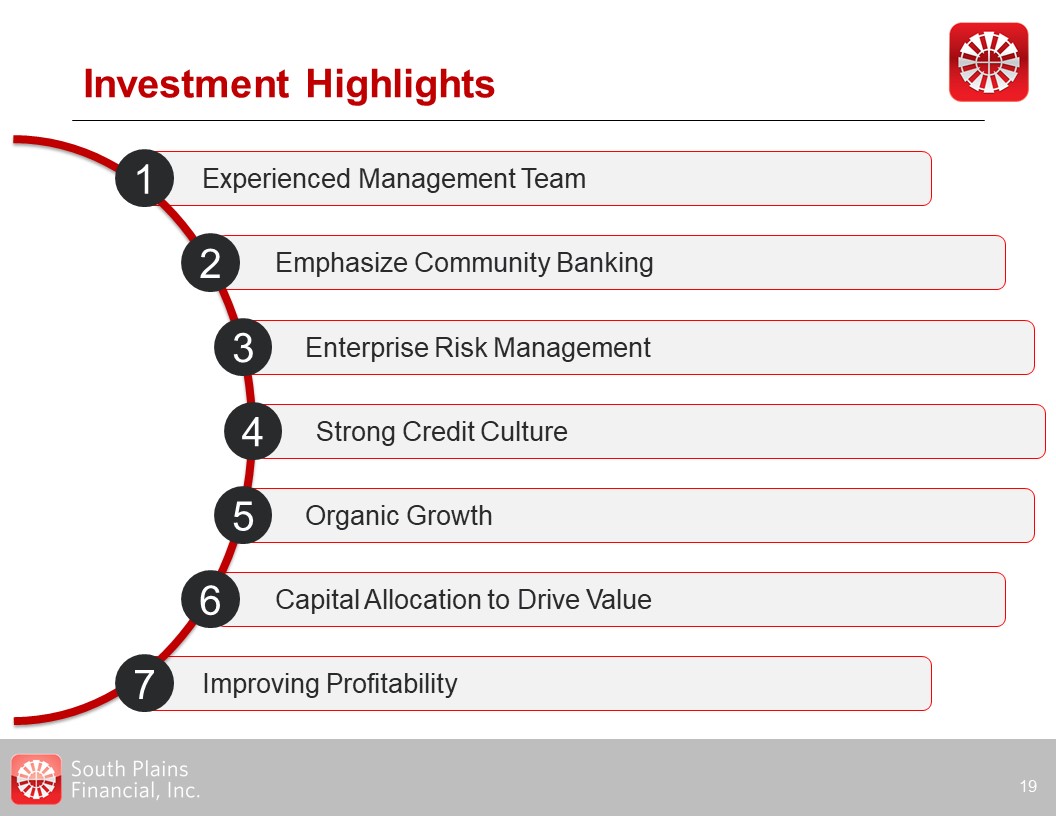 Investment Highlights

1 Experienced Management Team

2 Emphasize Community Banking

3 Enterprise Risk Management

4 Strong Credit Culture

5 Organic Growth

6 Capital Allocation to Drive Value

7 Improving Profitability

South Plains Financial, Inc.

19